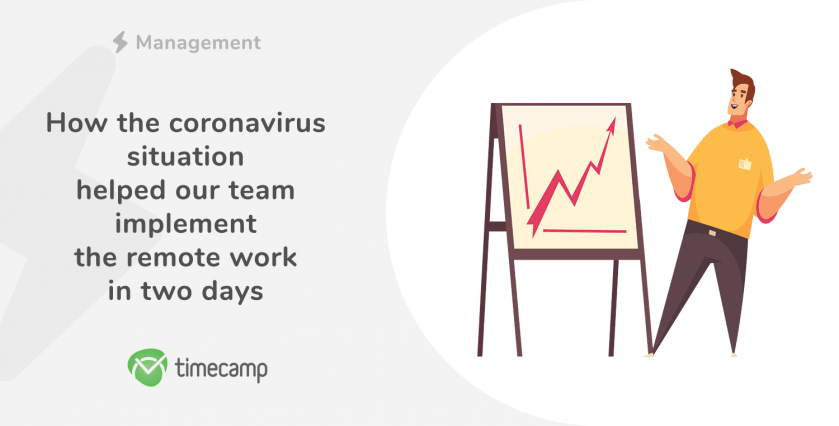 Management

How the coronavirus situation helped our team implement the remote work in two days

timecamp